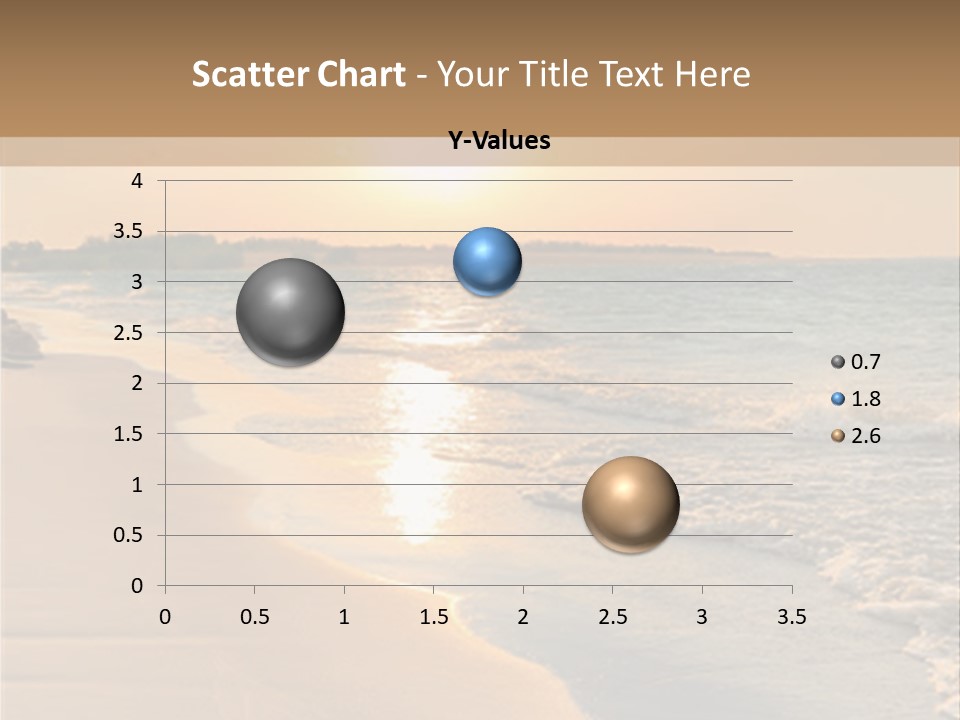 Scatter Chart - Your Title Text Here

Y-Values

4
3.5
3
2.5
2
1.5
1
0.5
0

0 0.5 1 1.5 2 2.5 3 3.5

0.7
1.8
2.6